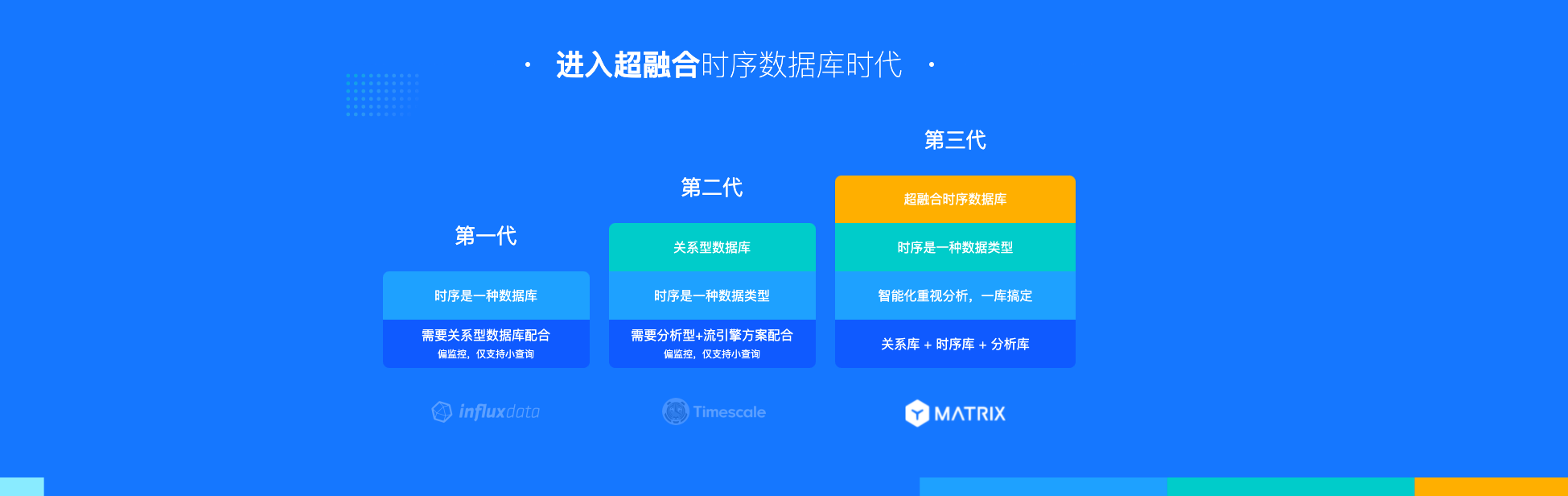 · 进入超融合时序数据库时代 ·

第一代

时序是一种数据库

需要关系型数据库配合
偏监控，仅支持小查询

influxdata

第二代

关系型数据库

时序是一种数据类型

需要分析型+流引擎方案配合
偏监控，仅支持小查询

Timescale

第三代

超融合时序数据库

时序是一种数据类型

智能化重视分析，一库搞定

关系库 + 时序库 + 分析库

MATRIX